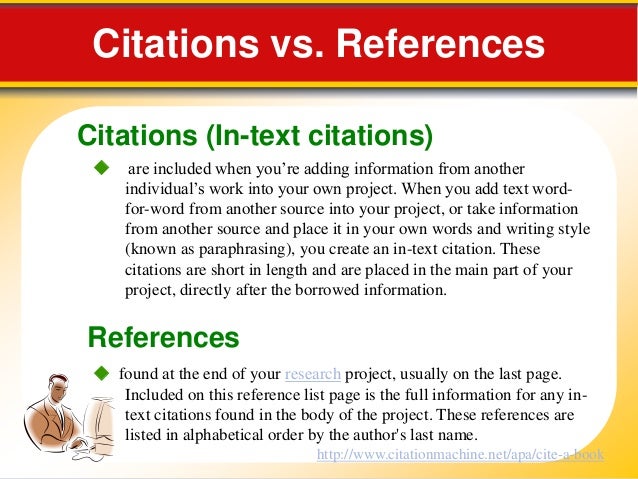 Citations vs. References

Citations (In-text citations)

◆ are included when you're adding information from another individual's work into your own project. When you add text word-for-word from another source into your project, or take information from another source and place it in your own words and writing style (known as paraphrasing), you create an in-text citation. These citations are short in length and are placed in the main part of your project, directly after the borrowed information.

References

◆ found at the end of your research project, usually on the last page. Included on this reference list page is the full information for any in-text citations found in the body of the project. These references are listed in alphabetical order by the author's last name.

http://www.citationmachine.net/apa/cite-a-book